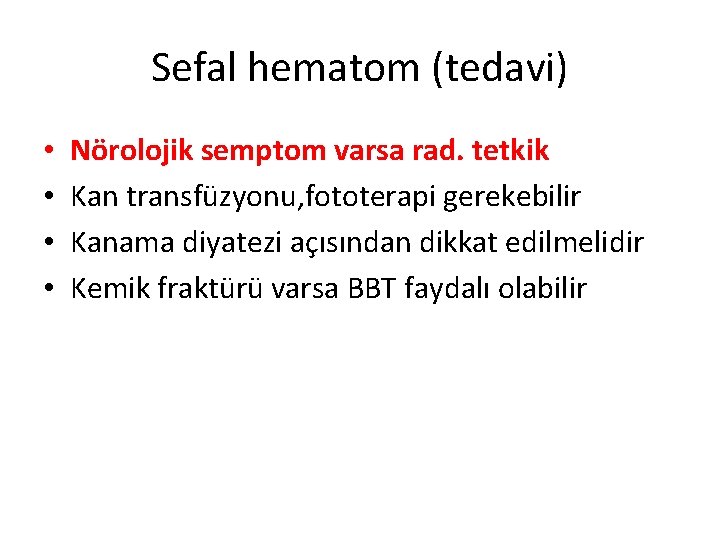 Sefal hematom (tedavi)

• Nörolojik semptom varsa rad. tetkik
• Kan transfüzyonu,fototerapi gerekebilir
• Kanama diyatezi açısından dikkat edilmelidir
• Kemik fraktürü varsa BBT faydalı olabilir